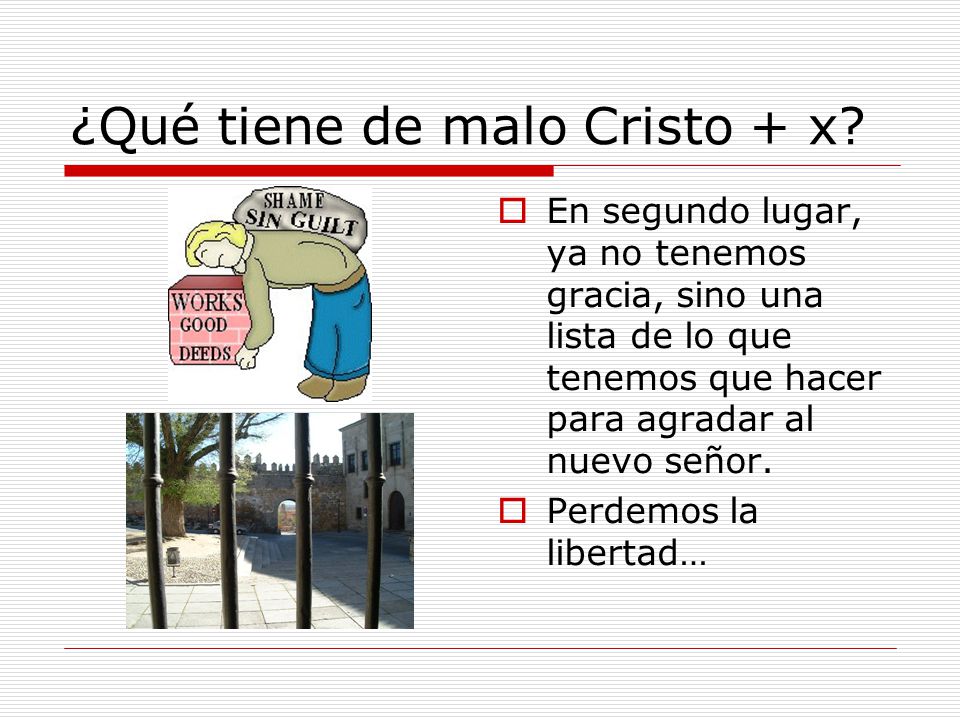 ¿Qué tiene de malo Cristo + x?

SHAME
SIN GUILT

WORKS
GOOD
DEEDS

En segundo lugar, ya no tenemos gracia, sino una lista de lo que tenemos que hacer para agradar al nuevo señor.

Perdemos la libertad…